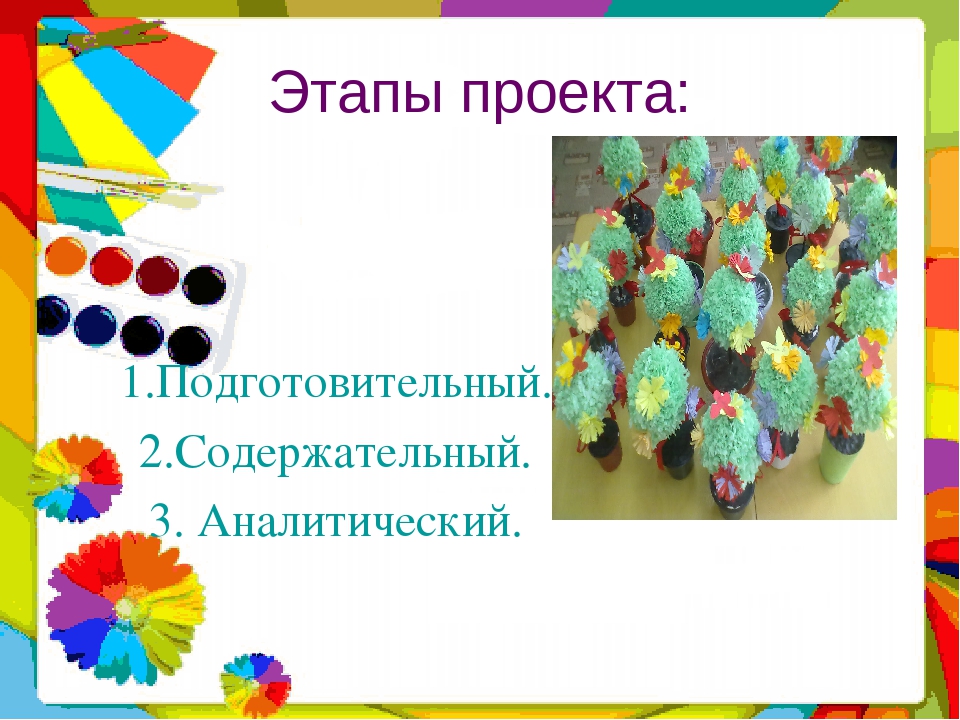 Этапы проекта:

1.Подготовительный.
2.Содержательный.
3. Аналитический.